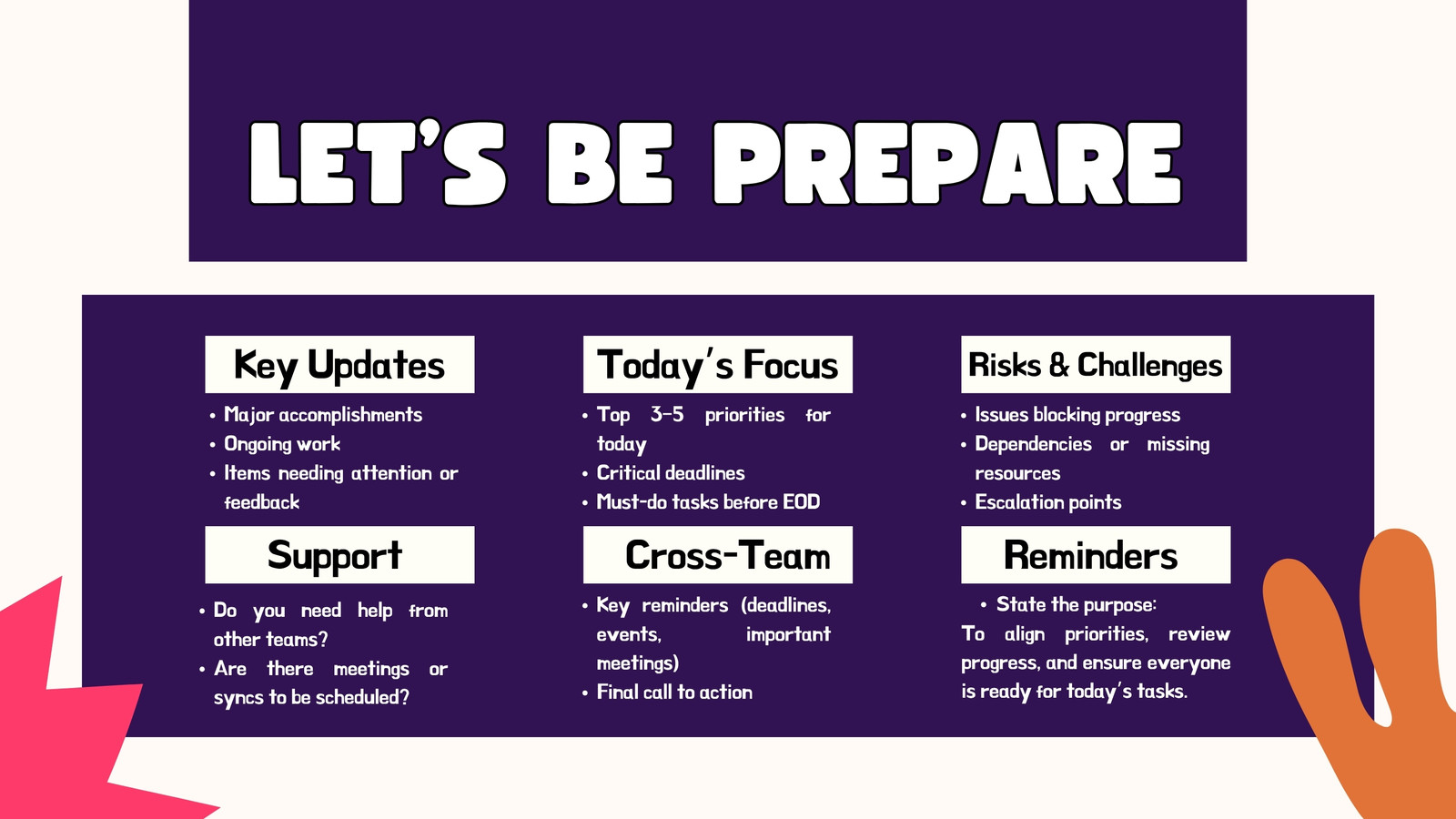 LET'S BE PREPARE

Key Updates
• Major accomplishments
• Ongoing work
• Items needing attention or feedback

Support
• Do you need help from other teams?
• Are there meetings or syncs to be scheduled?

Today's Focus
• Top 3-5 priorities for today
• Critical deadlines
• Must-do tasks before EOD

Cross-Team
• Key reminders (deadlines, events, important meetings)
• Final call to action

Risks & Challenges
• Issues blocking progress
• Dependencies or missing resources
• Escalation points

Reminders
• State the purpose:
To align priorities, review progress, and ensure everyone is ready for today's tasks.